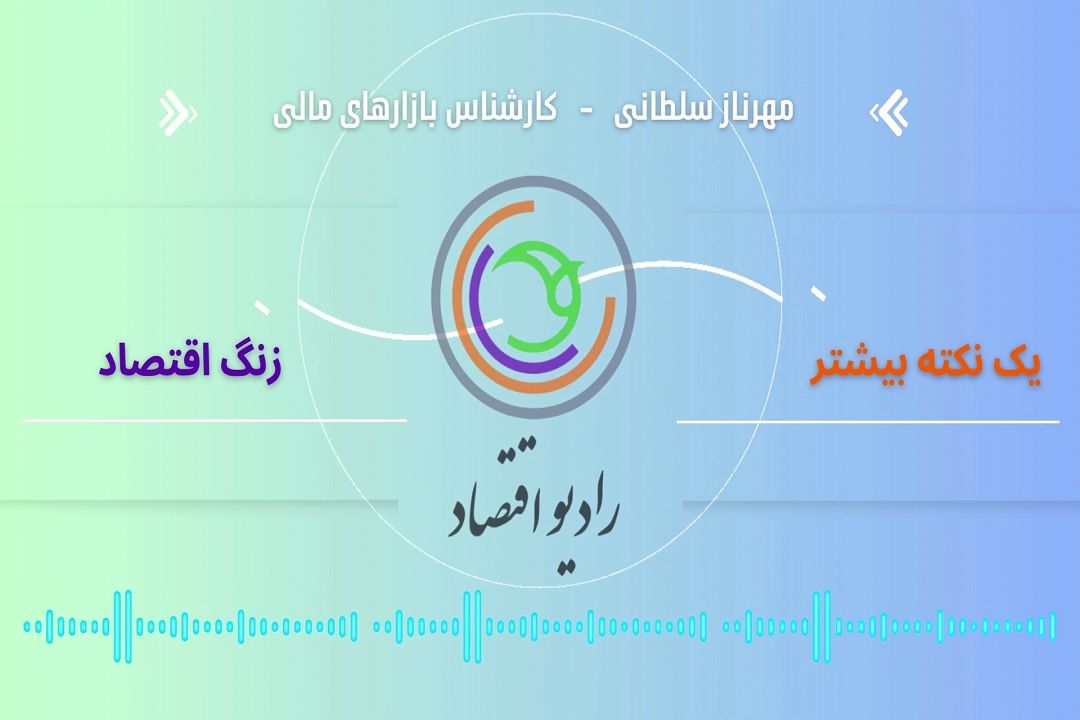 مهرناز سلطانی - کارشناس بازارهای مالی

یک نکته بیشتر

زنگ اقتصاد

رادیو اقتصاد